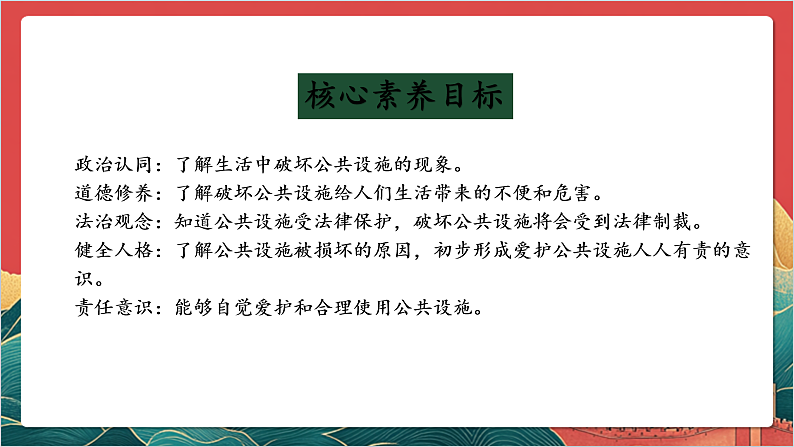 核心素养目标

政治认同：了解生活中破坏公共设施的现象。
道德修养：了解破坏公共设施给人们生活带来的不便和危害。
法治观念：知道公共设施受法律保护，破坏公共设施将会受到法律制裁。
健全人格：了解公共设施被损坏的原因，初步形成爱护公共设施人人有责的意识。
责任意识：能够自觉爱护和合理使用公共设施。